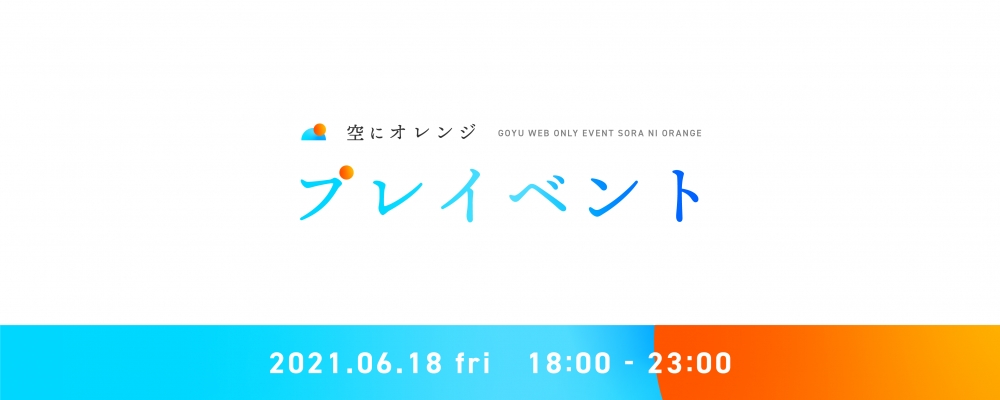 空にオレンジ GOYU WEB ONLY EVENT SORA NI ORANGE

プレイベント

2021.06.18 fri 18:00 - 23:00